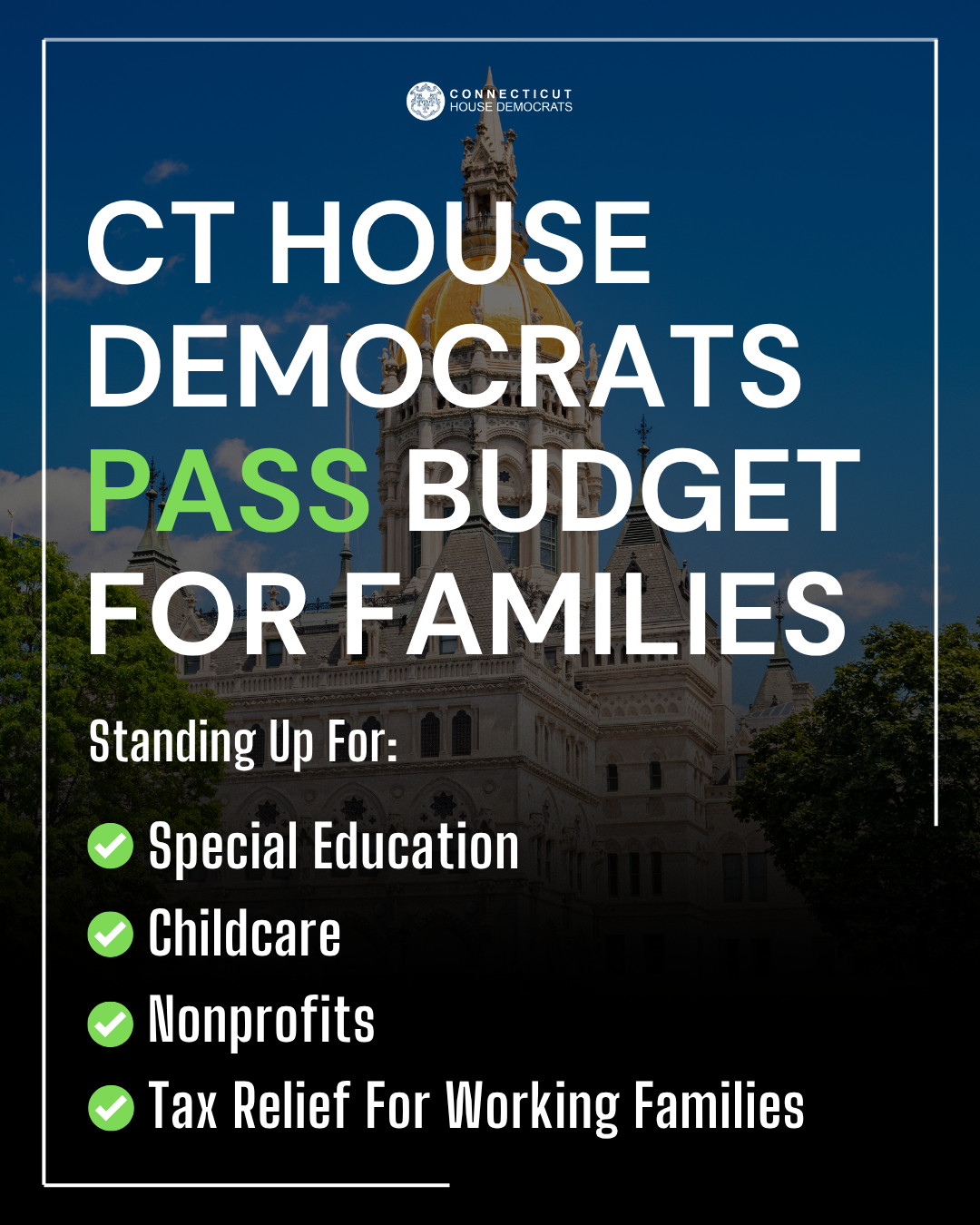 CONNECTICUT
HOUSE DEMOCRATS

CT HOUSE DEMOCRATS PASS BUDGET FOR FAMILIES

Standing Up For:

Special Education
Childcare
Nonprofits
Tax Relief For Working Families